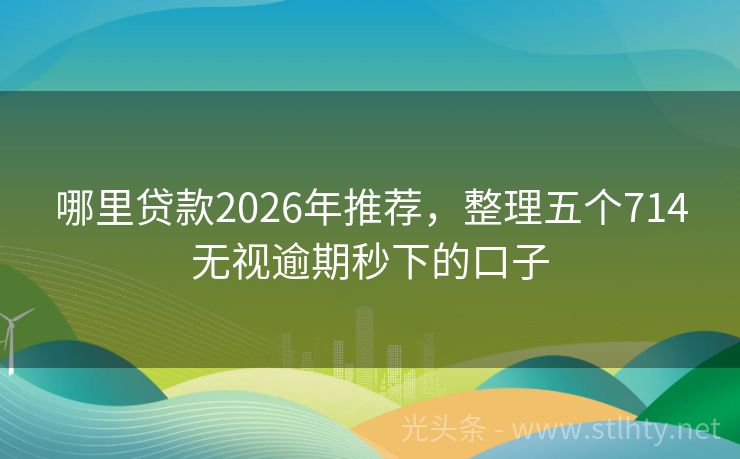 哪里贷款2026年推荐，整理五个714无视逾期秒下的口子

光头条 - www.stlhty.net